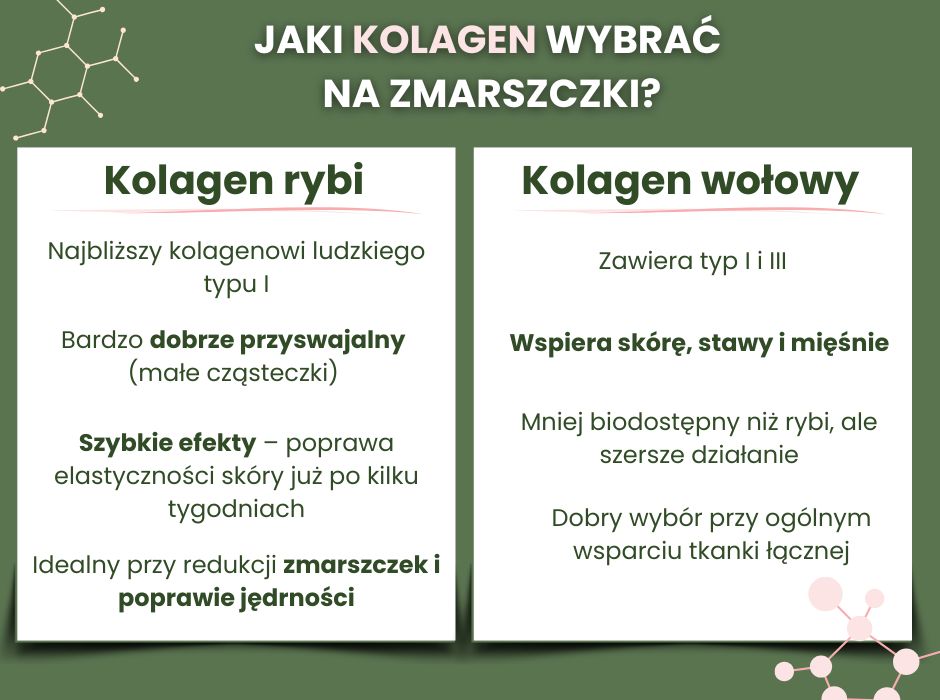 JAKI KOLAGEN WYBRAĆ NA ZMARSZCZKI?

Kolagen rybi

Najbliższy kolagenowi ludzkiego typu I

Bardzo dobrze przyswajalny (małe cząsteczki)

Szybkie efekty – poprawa elastyczności skóry już po kilku tygodniach

Idealny przy redukcji zmarszczek i poprawie jędrności

Kolagen wołowy

Zawiera typ I i III

Wspiera skórę, stawy i mięśnie

Mniej biodostępny niż rybi, ale szersze działanie

Dobry wybór przy ogólnym wsparciu tkanki łącznej